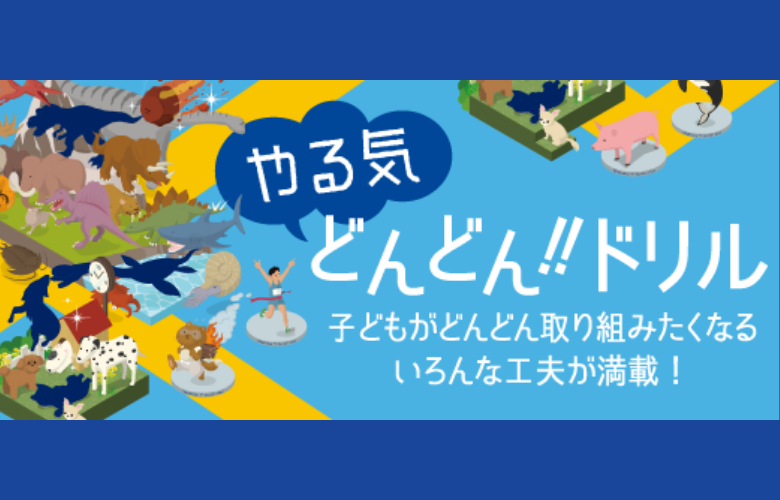 やる気
どんどん!!ドリル
子どもがどんどん取り組みたくなる
いろんな工夫が満載！